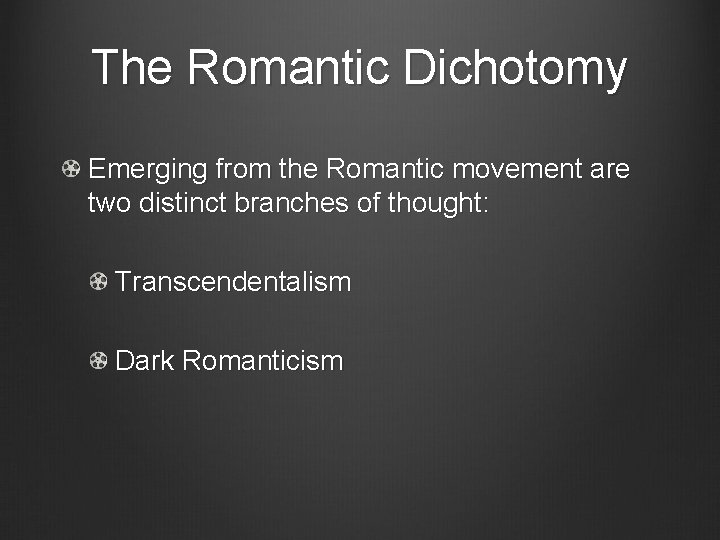 The Romantic Dichotomy

Emerging from the Romantic movement are two distinct branches of thought:

Transcendentalism

Dark Romanticism